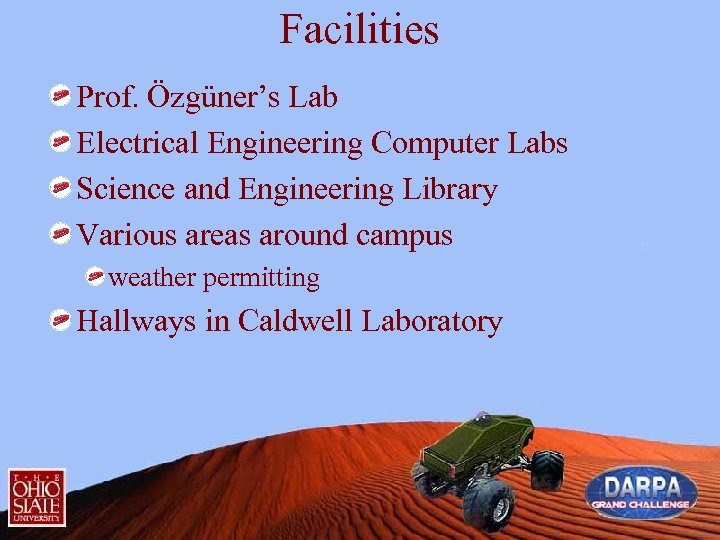 Facilities

Prof. Özgüner's Lab

Electrical Engineering Computer Labs

Science and Engineering Library

Various areas around campus

weather permitting

Hallways in Caldwell Laboratory

THE OHIO STATE UNIVERSITY

DARPA GRAND CHALLENGE